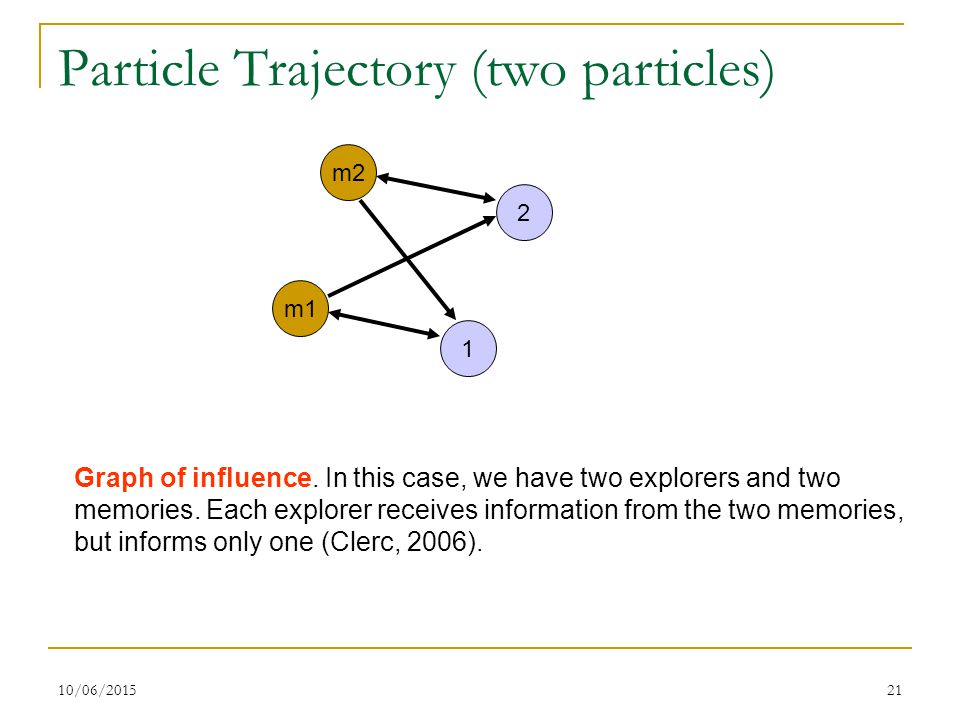 Particle Trajectory (two particles)

m2

2

m1

1

Graph of influence. In this case, we have two explorers and two memories. Each explorer receives information from the two memories, but informs only one (Clerc, 2006).

10/06/2015

21